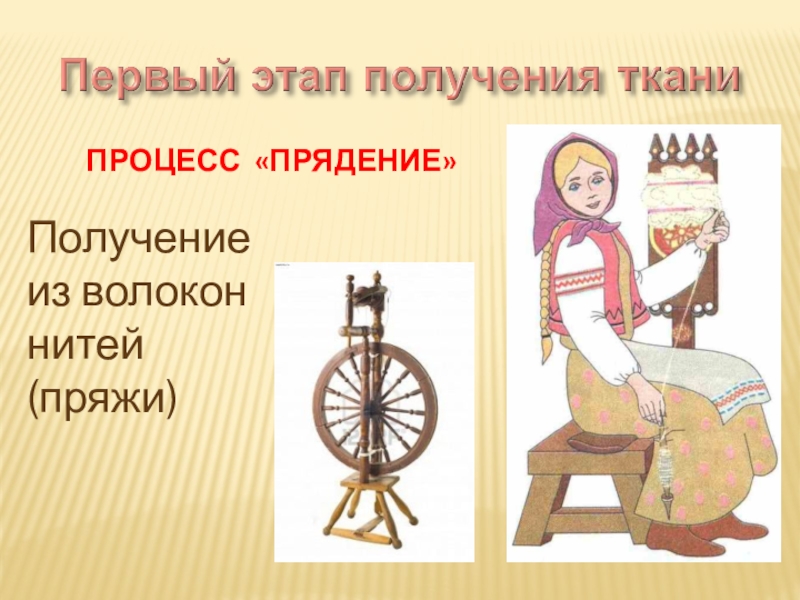 Первый этап получения ткани

ПРОЦЕСС «ПРЯДЕНИЕ»

Получение из волокон нитей (пряжи)